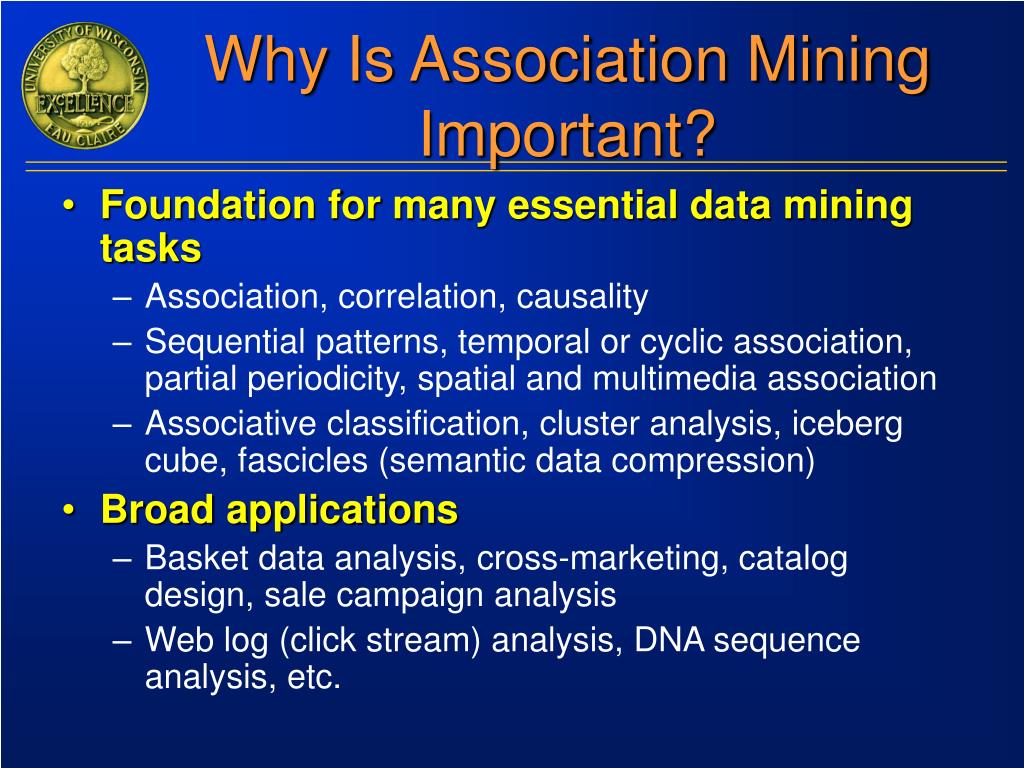 UNIVERSITY OF WISCONSIN
EXCELLENCE
EAU CLAIRE

Why Is Association Mining Important?

• Foundation for many essential data mining tasks
– Association, correlation, causality
– Sequential patterns, temporal or cyclic association, partial periodicity, spatial and multimedia association
– Associative classification, cluster analysis, iceberg cube, fascicles (semantic data compression)
• Broad applications
– Basket data analysis, cross-marketing, catalog design, sale campaign analysis
– Web log (click stream) analysis, DNA sequence analysis, etc.